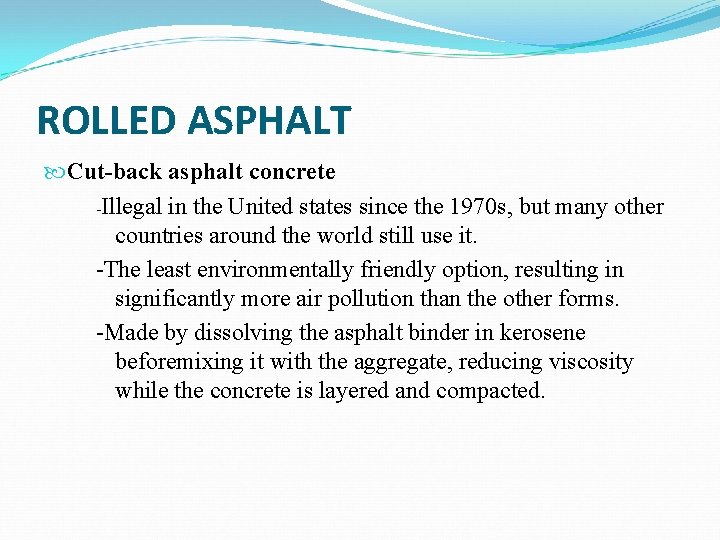 ROLLED ASPHALT

Cut-back asphalt concrete

-Illegal in the United states since the 1970s, but many other countries around the world still use it.

-The least environmentally friendly option, resulting in significantly more air pollution than the other forms.

-Made by dissolving the asphalt binder in kerosene beforemixing it with the aggregate, reducing viscosity while the concrete is layered and compacted.